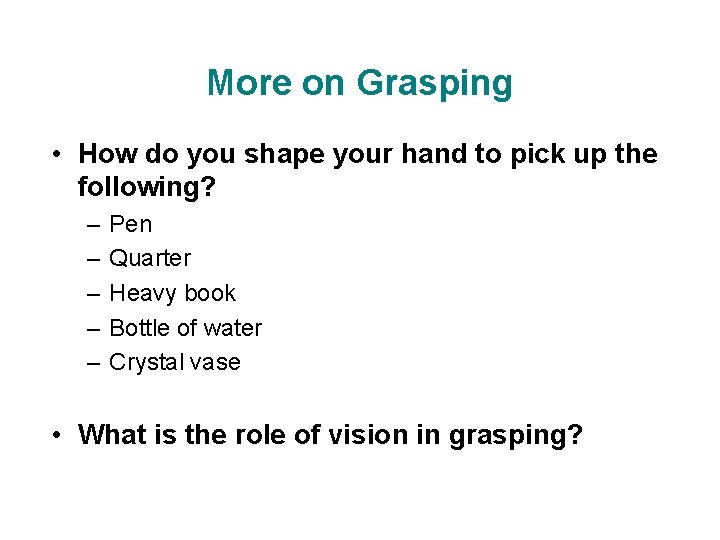 More on Grasping

• How do you shape your hand to pick up the following?
  – Pen
  – Quarter
  – Heavy book
  – Bottle of water
  – Crystal vase

• What is the role of vision in grasping?